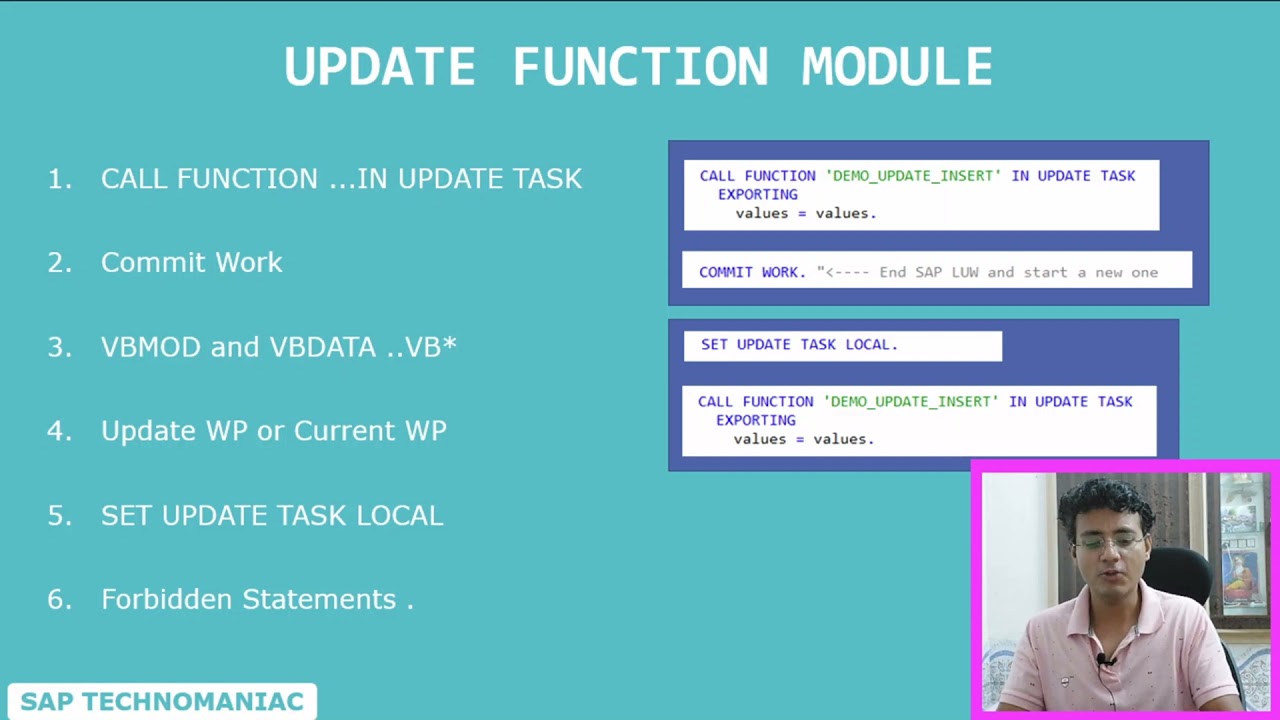 UPDATE FUNCTION MODULE

1. CALL FUNCTION …IN UPDATE TASK

2. Commit Work

3. VBMOD and VBDATA ..VB*

4. Update WP or Current WP

5. SET UPDATE TASK LOCAL

6. Forbidden Statements .

CALL FUNCTION 'DEMO_UPDATE_INSERT' IN UPDATE TASK
EXPORTING
values = values.

COMMIT WORK. "<---- End SAP LUW and start a new one

SET UPDATE TASK LOCAL.

CALL FUNCTION 'DEMO_UPDATE_INSERT' IN UPDATE TASK
EXPORTING
values = values.

SAP TECHNOMANIAC